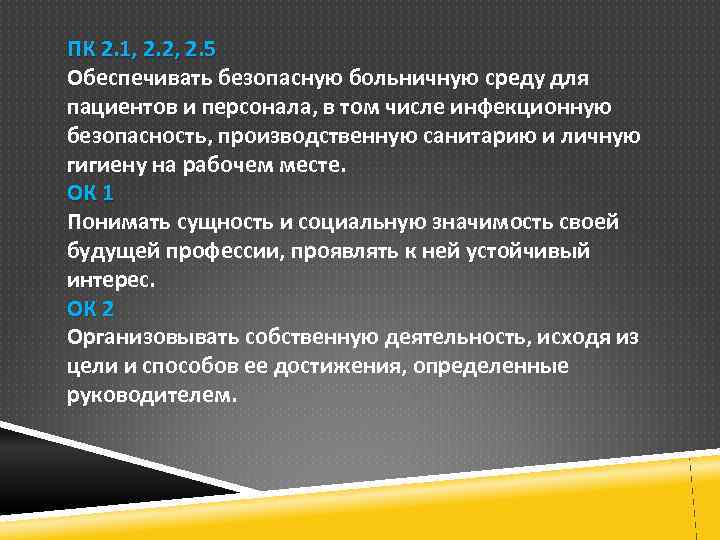 ПК 2.1, 2.2, 2.5
Обеспечивать безопасную больничную среду для пациентов и персонала, в том числе инфекционную безопасность, производственную санитарию и личную гигиену на рабочем месте.
ОК 1
Понимать сущность и социальную значимость своей будущей профессии, проявлять к ней устойчивый интерес.
ОК 2
Организовывать собственную деятельность, исходя из цели и способов ее достижения, определенные руководителем.